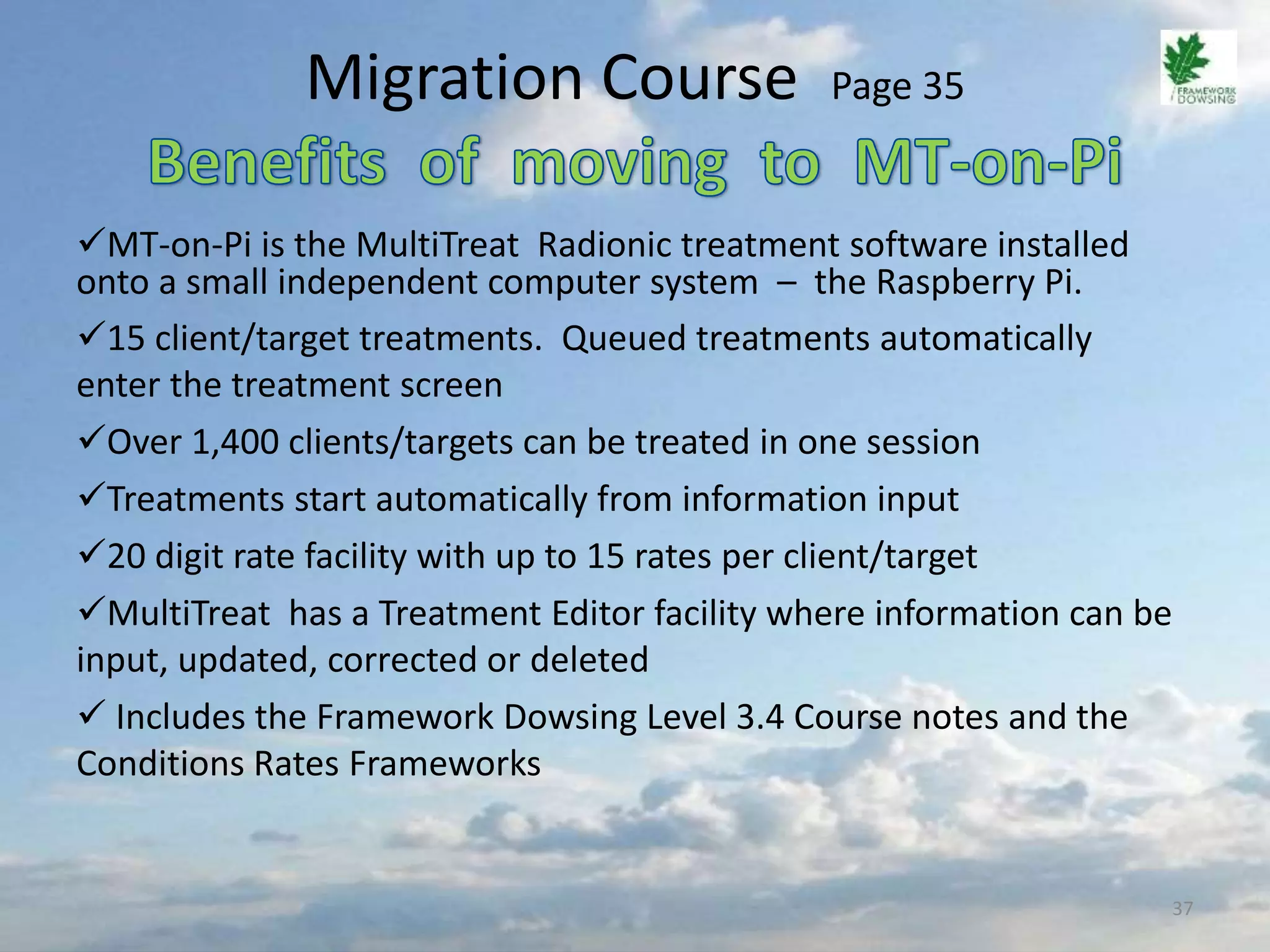 Migration Course Page 35

FRAMEWORK DOWSING

Benefits of moving to MT-on-Pi

✓MT-on-Pi is the MultiTreat Radionic treatment software installed onto a small independent computer system – the Raspberry Pi.

✓15 client/target treatments. Queued treatments automatically enter the treatment screen

✓Over 1,400 clients/targets can be treated in one session

✓Treatments start automatically from information input

✓20 digit rate facility with up to 15 rates per client/target

✓MultiTreat has a Treatment Editor facility where information can be input, updated, corrected or deleted

✓ Includes the Framework Dowsing Level 3.4 Course notes and the Conditions Rates Frameworks

37